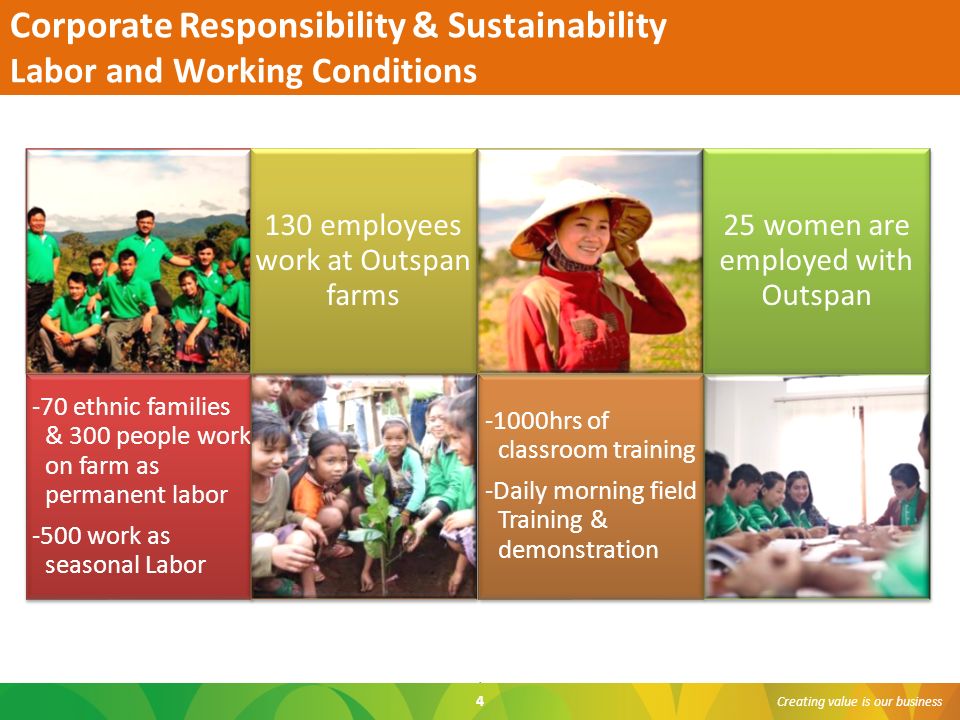 Corporate Responsibility & Sustainability
Labor and Working Conditions

130 employees work at Outspan farms

25 women are employed with Outspan

-70 ethnic families & 300 people work on farm as permanent labor

-500 work as seasonal Labor

-1000hrs of classroom training

-Daily morning field Training & demonstration

4

Creating value is our business